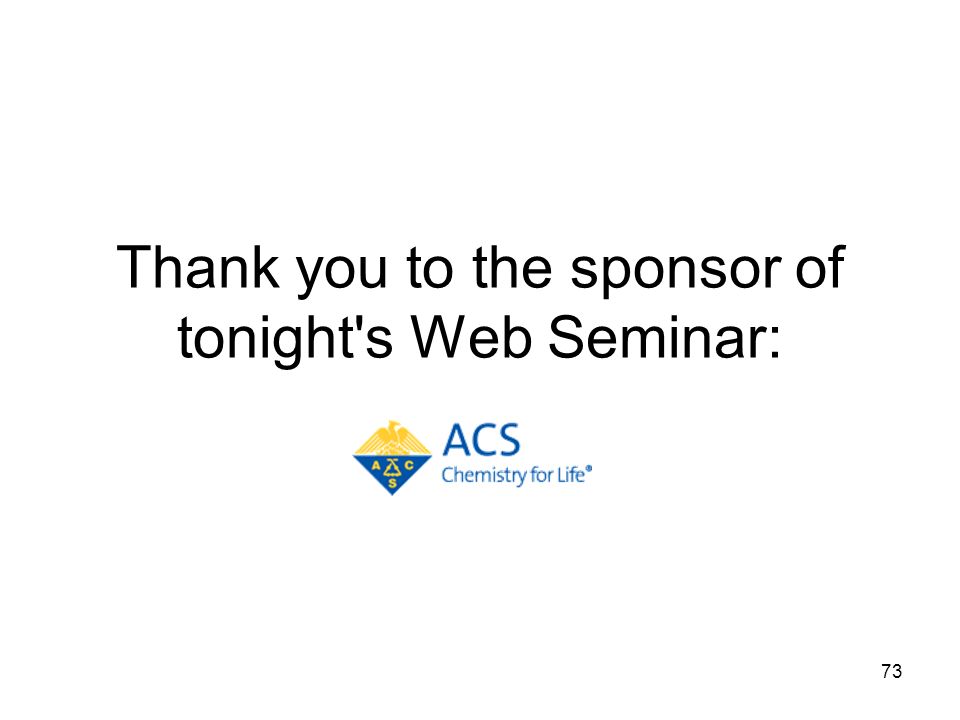 Thank you to the sponsor of tonight's Web Seminar:

A C S

ACS
Chemistry for Life®

73